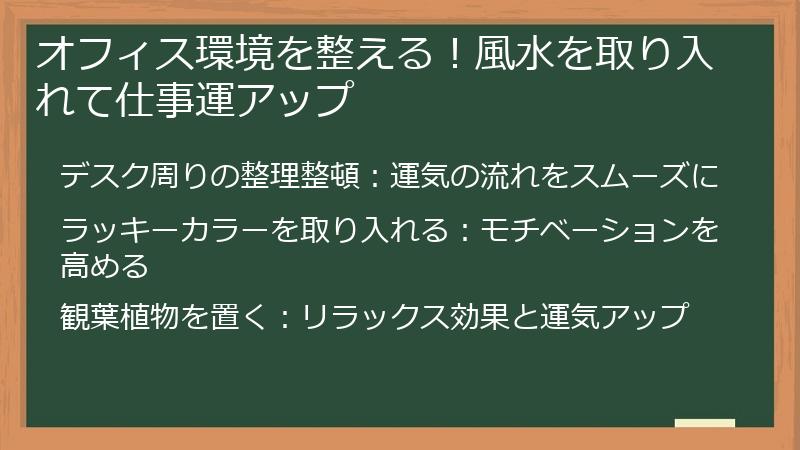 オフィス環境を整える！風水を取り入れて仕事運アップ

デスク周りの整理整頓：運気の流れをスムーズに

ラッキーカラーを取り入れる：モチベーションを高める

観葉植物を置く：リラックス効果と運気アップ